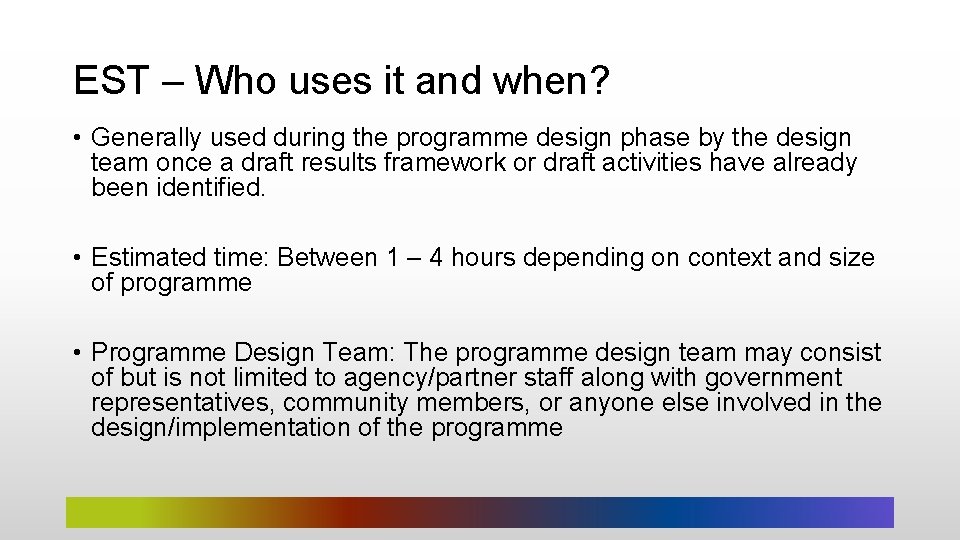 EST – Who uses it and when?

• Generally used during the programme design phase by the design team once a draft results framework or draft activities have already been identified.

• Estimated time: Between 1 – 4 hours depending on context and size of programme

• Programme Design Team: The programme design team may consist of but is not limited to agency/partner staff along with government representatives, community members, or anyone else involved in the design/implementation of the programme